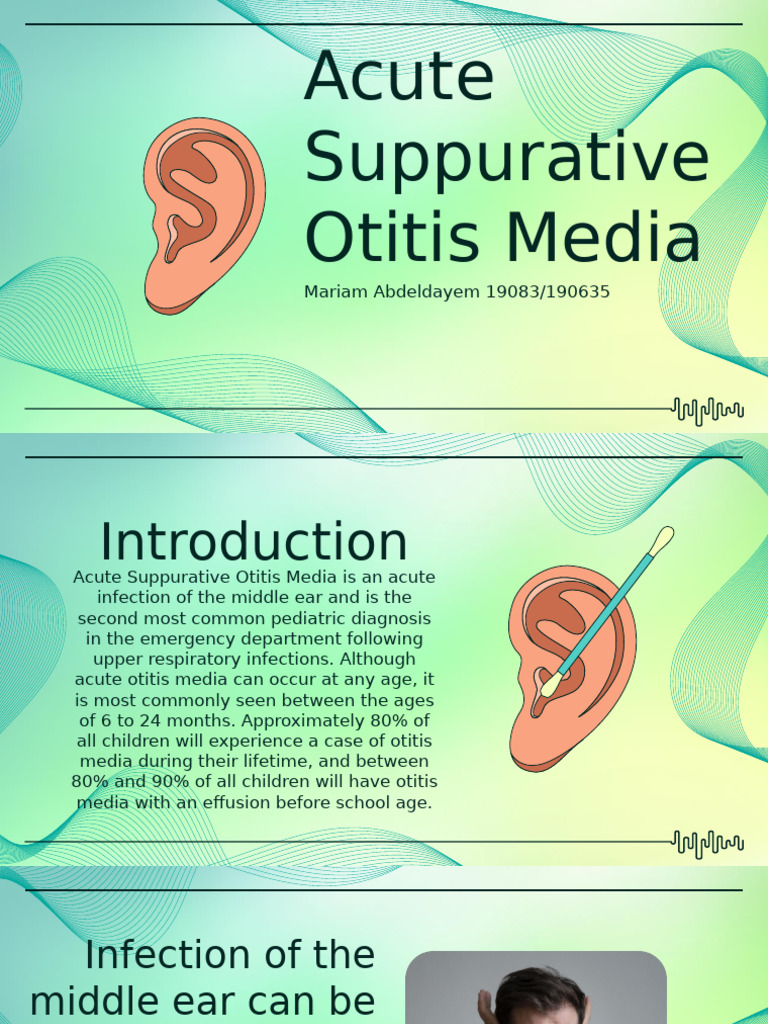 Acute Suppurative Otitis Media

Mariam Abdeldayem 19083/190635

Introduction

Acute Suppurative Otitis Media is an acute infection of the middle ear and is the second most common pediatric diagnosis in the emergency department following upper respiratory infections. Although acute otitis media can occur at any age, it is most commonly seen between the ages of 6 to 24 months. Approximately 80% of all children will experience a case of otitis media during their lifetime, and between 80% and 90% of all children will have otitis media with an effusion before school age.

Infection of the middle ear can be